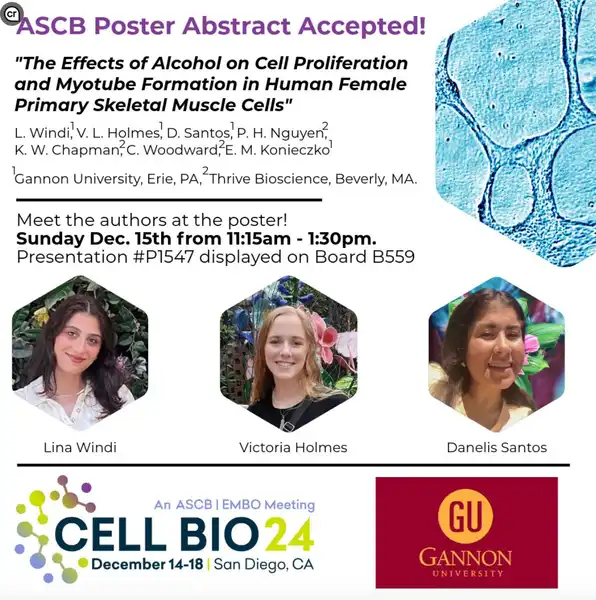 cr

ASCB Poster Abstract Accepted!

"The Effects of Alcohol on Cell Proliferation and Myotube Formation in Human Female Primary Skeletal Muscle Cells"

L. Windi,$^1$ V. L. Holmes,$^1$ D. Santos,$^1$ P. H. Nguyen,$^2$ K. W. Chapman,$^2$ C. Woodward,$^2$ E. M. Konieczko$^1$

$^1$Gannon University, Erie, PA, $^2$Thrive Bioscience, Beverly, MA.

Meet the authors at the poster!
Sunday Dec. 15th from 11:15am - 1:30pm.
Presentation #P1547 displayed on Board B559

Lina Windi

Victoria Holmes

Danelis Santos

An ASCB | EMBO Meeting
CELL BIO 24
December 14-18 | San Diego, CA

GU
GANNON
UNIVERSITY